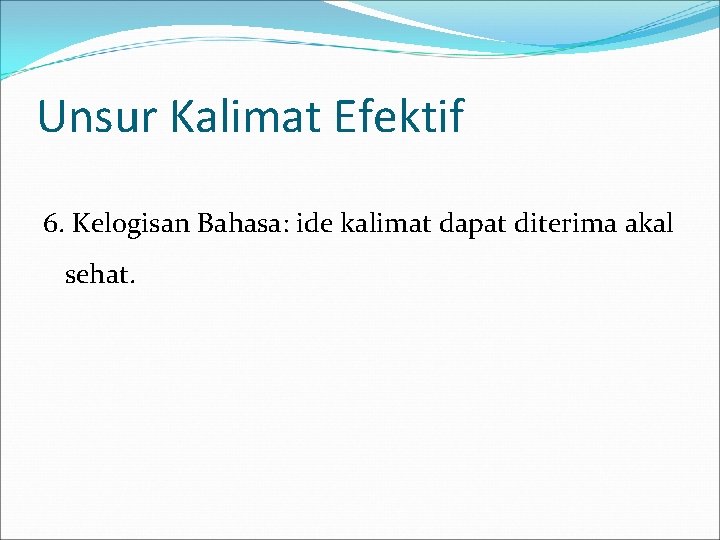 Unsur Kalimat Efektif

6. Kelogisan Bahasa: ide kalimat dapat diterima akal sehat.